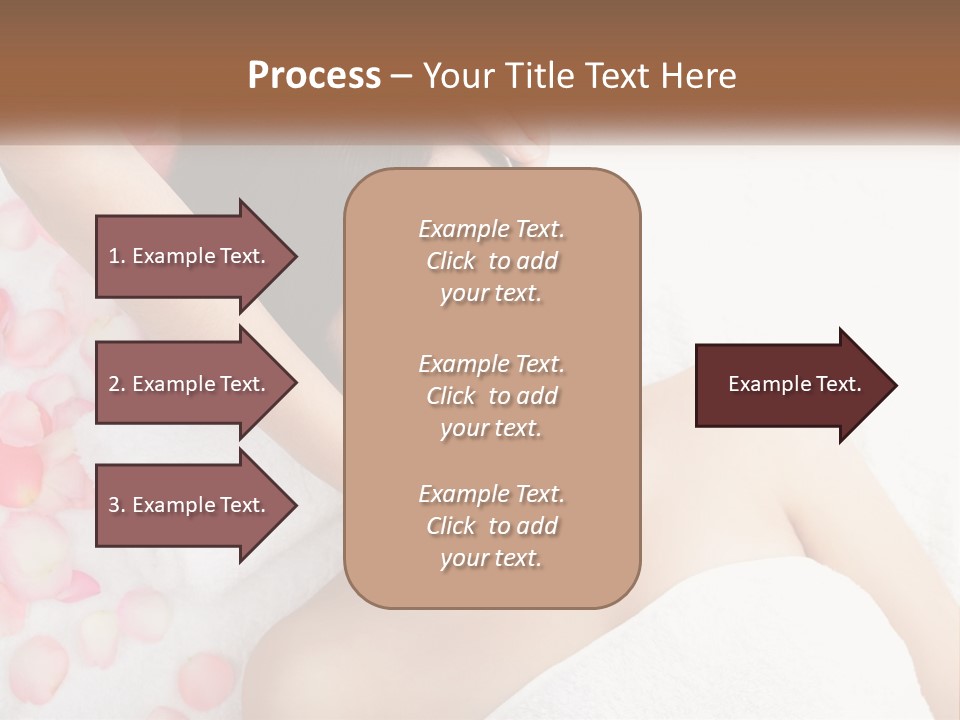 Process – Your Title Text Here

1. Example Text.

2. Example Text.

3. Example Text.

Example Text. Click to add your text.

Example Text. Click to add your text.

Example Text. Click to add your text.

Example Text.